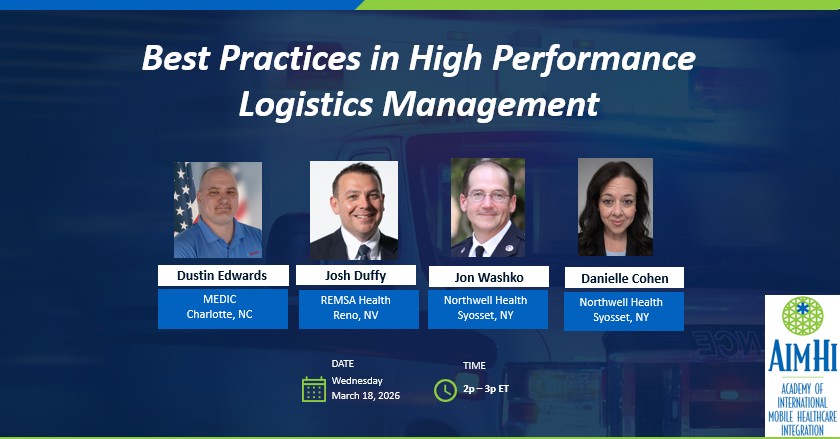 Best Practices in High Performance Logistics Management

Dustin Edwards
MEDIC
Charlotte, NC

Josh Duffy
REMSA Health
Reno, NV

Jon Washko
Northwell Health
Syosset, NY

Danielle Cohen
Northwell Health
Syosset, NY

DATE
Wednesday
March 18, 2026

TIME
2p – 3p ET

AIMHI
ACADEMY OF INTERNATIONAL MOBILE HEALTHCARE INTEGRATION